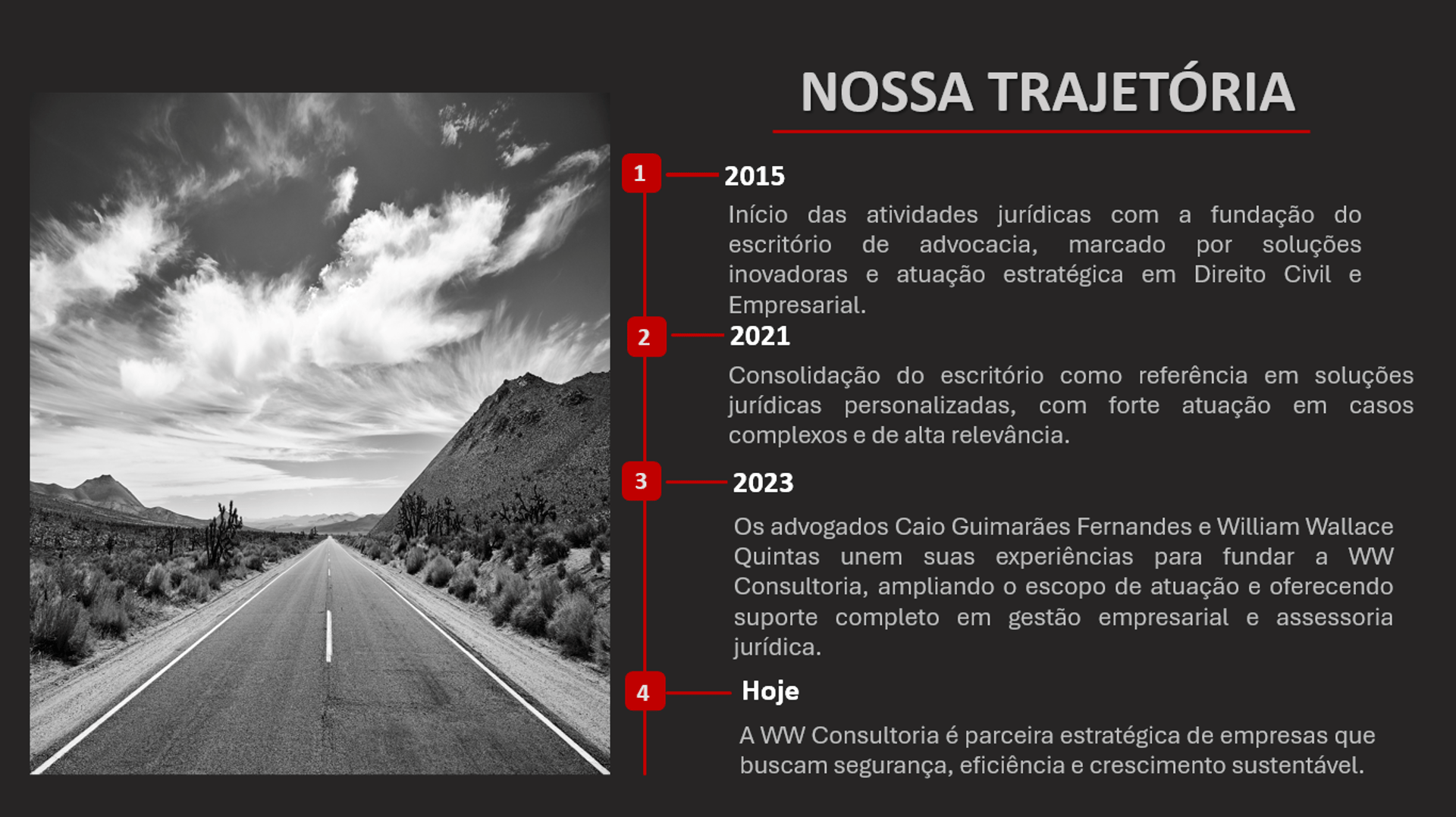 NOSSA TRAJETÓRIA

1

2015

Início das atividades jurídicas com a fundação do escritório de advocacia, marcado por soluções inovadoras e atuação estratégica em Direito Civil e Empresarial.

2

2021

Consolidação do escritório como referência em soluções jurídicas personalizadas, com forte atuação em casos complexos e de alta relevância.

3

2023

Os advogados Caio Guimarães Fernandes e William Wallace Quintas unem suas experiências para fundar a WW Consultoria, ampliando o escopo de atuação e oferecendo suporte completo em gestão empresarial e assessoria jurídica.

4

Hoje

A WW Consultoria é parceira estratégica de empresas que buscam segurança, eficiência e crescimento sustentável.